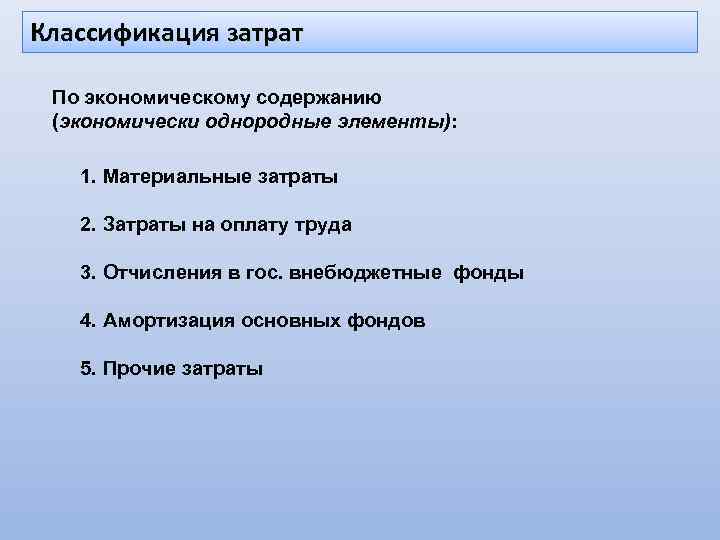 Классификация затрат

По экономическому содержанию (экономически однородные элементы):

1. Материальные затраты

2. Затраты на оплату труда

3. Отчисления в гос. внебюджетные фонды

4. Амортизация основных фондов

5. Прочие затраты